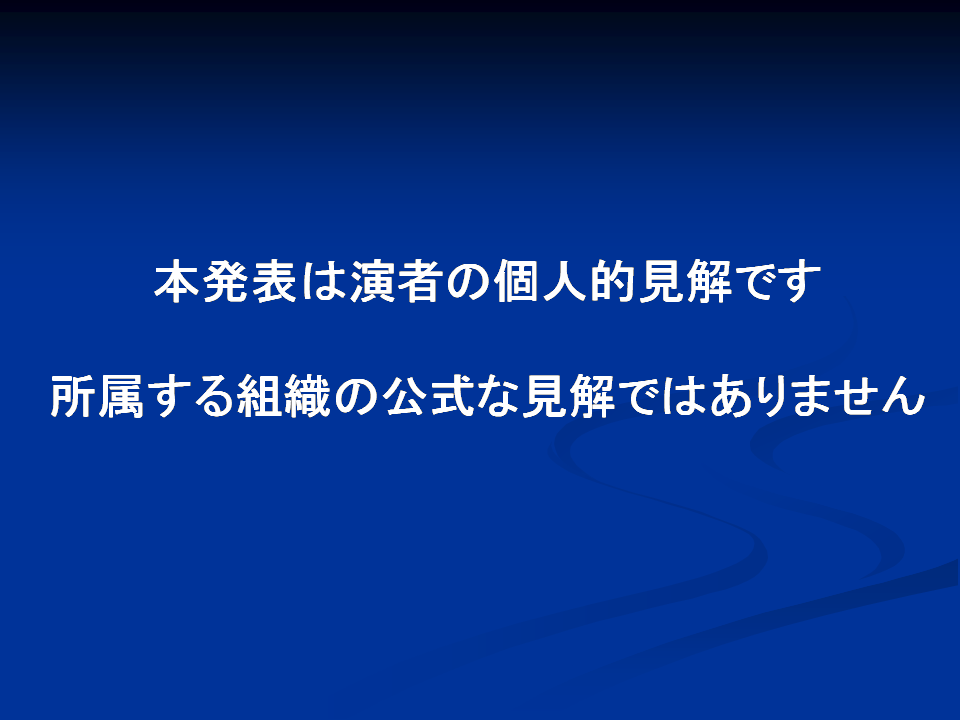 本発表は演者の個人的見解です

所属する組織の公式な見解ではありません